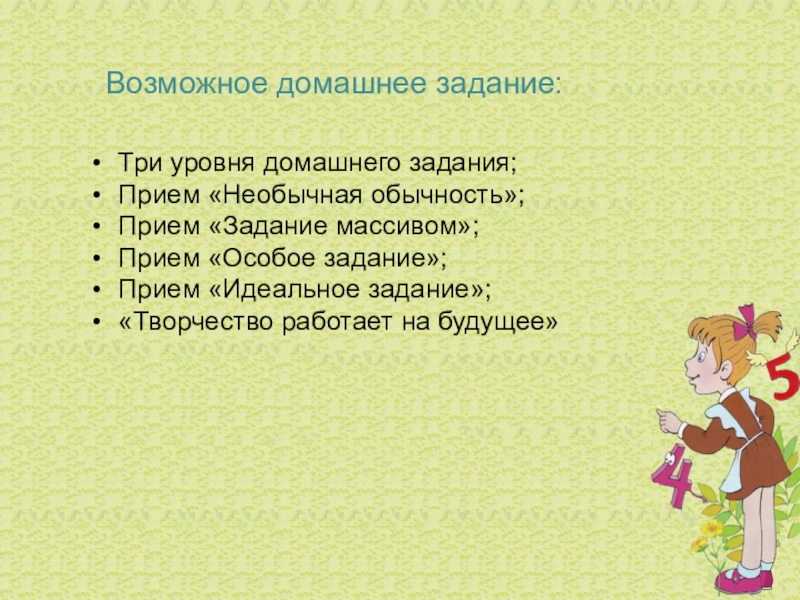 Возможное домашнее задание:

• Три уровня домашнего задания;
• Прием «Необычная обычность»;
• Прием «Задание массивом»;
• Прием «Особое задание»;
• Прием «Идеальное задание»;
• «Творчество работает на будущее»

5
4